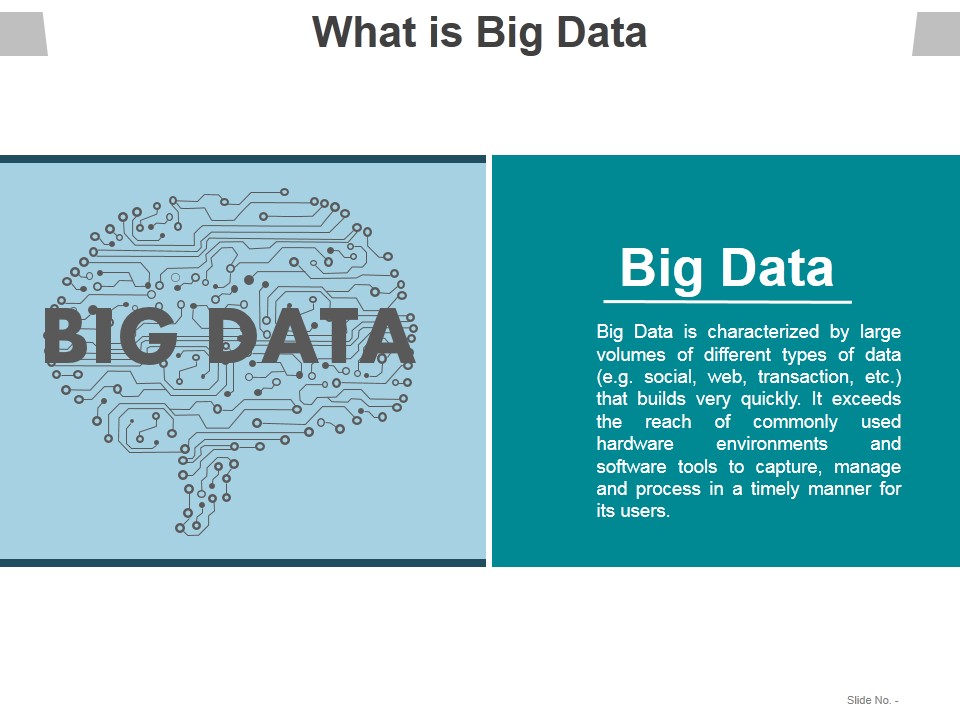 What is Big Data

BIG DATA

Big Data

Big Data is characterized by large volumes of different types of data (e.g. social, web, transaction, etc.) that builds very quickly. It exceeds the reach of commonly used hardware environments and software tools to capture, manage and process in a timely manner for its users.

Slide No. -